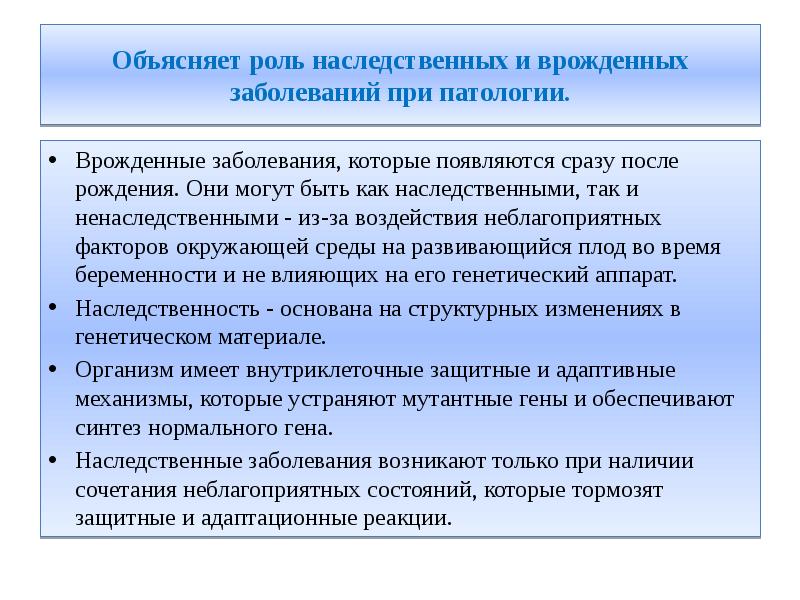 Объясняет роль наследственных и врожденных заболеваний при патологии.

• Врожденные заболевания, которые появляются сразу после рождения. Они могут быть как наследственными, так и ненаследственными - из-за воздействия неблагоприятных факторов окружающей среды на развивающийся плод во время беременности и не влияющих на его генетический аппарат.
• Наследственность - основана на структурных изменениях в генетическом материале.
• Организм имеет внутриклеточные защитные и адаптивные механизмы, которые устраняют мутантные гены и обеспечивают синтез нормального гена.
• Наследственные заболевания возникают только при наличии сочетания неблагоприятных состояний, которые тормозят защитные и адаптационные реакции.